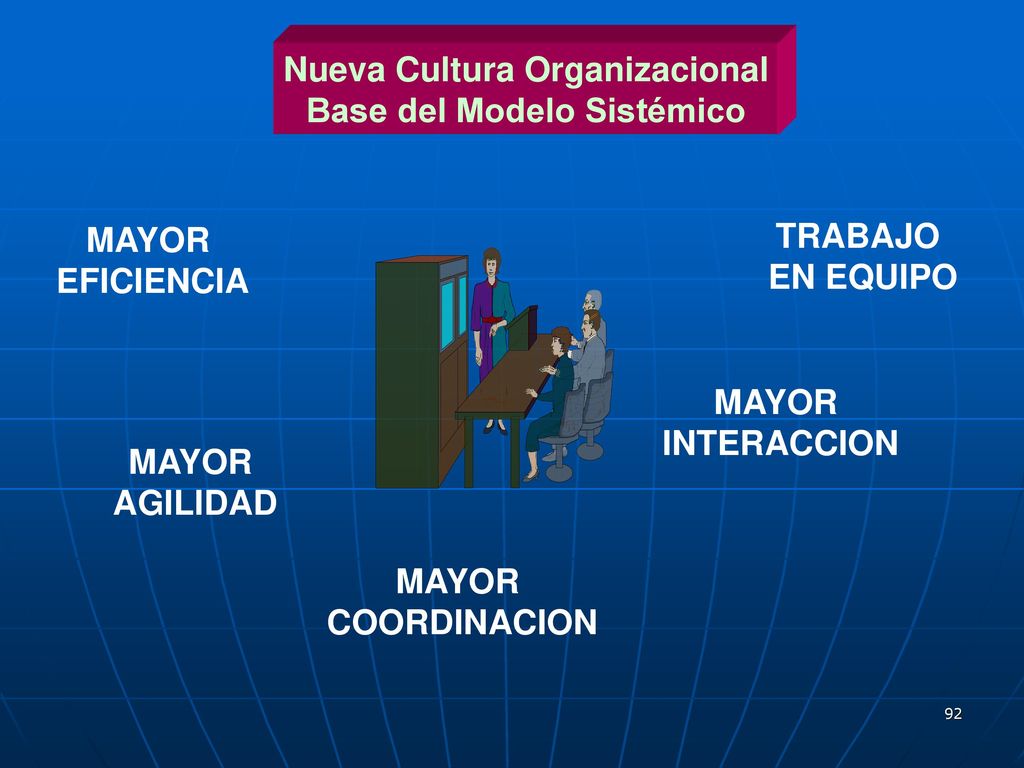 Nueva Cultura Organizacional
Base del Modelo Sistémico

MAYOR
EFICIENCIA

TRABAJO
EN EQUIPO

MAYOR
INTERACCION

MAYOR
AGILIDAD

MAYOR
COORDINACION

92